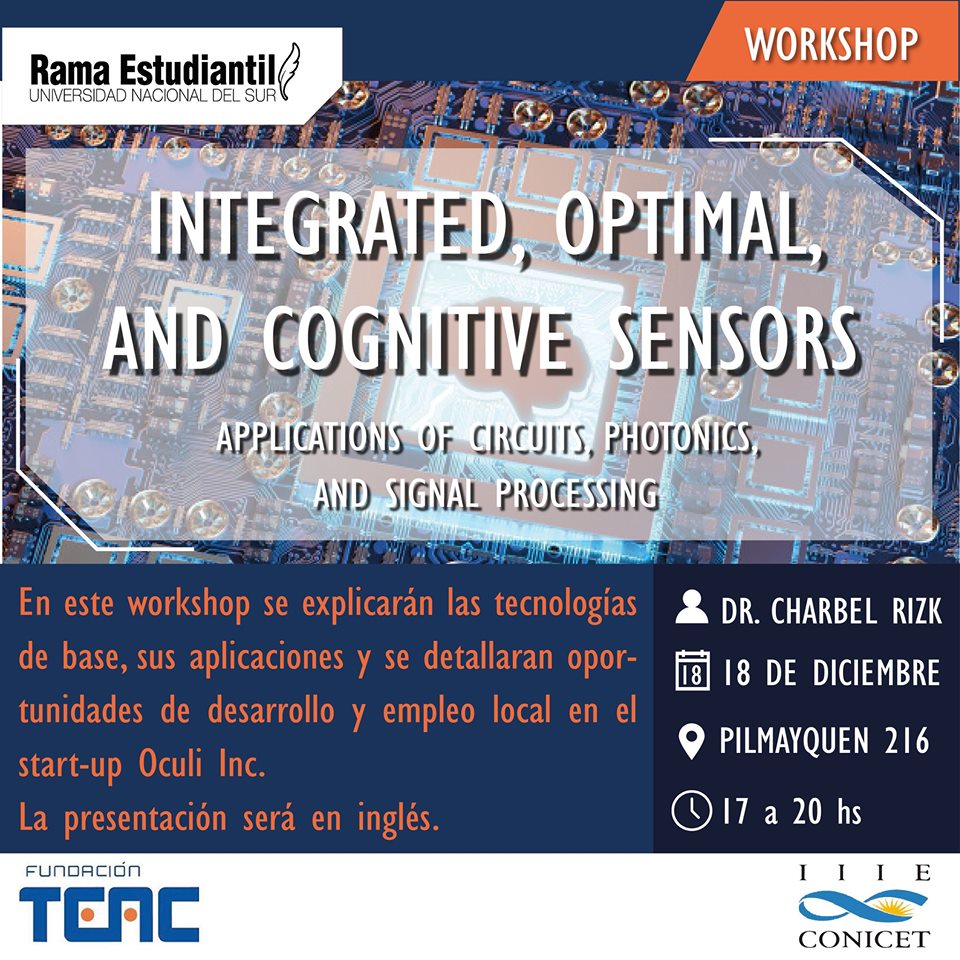 Rama Estudiantil
UNIVERSIDAD NACIONAL DEL SUR

WORKSHOP

INTEGRATED, OPTIMAL, AND COGNITIVE SENSORS

APPLICATIONS OF CIRCUITS, PHOTONICS, AND SIGNAL PROCESSING

En este workshop se explicarán las tecnologías de base, sus aplicaciones y se detallaran oportunidades de desarrollo y empleo local en el start-up Oculi Inc.
La presentación será en inglés.

DR. CHARBEL RIZK

18

18 DE DICIEMBRE

PILMAYQUEN 216

17 a 20 hs

FUNDACIÓN
TEAC

IIIE
CONICET